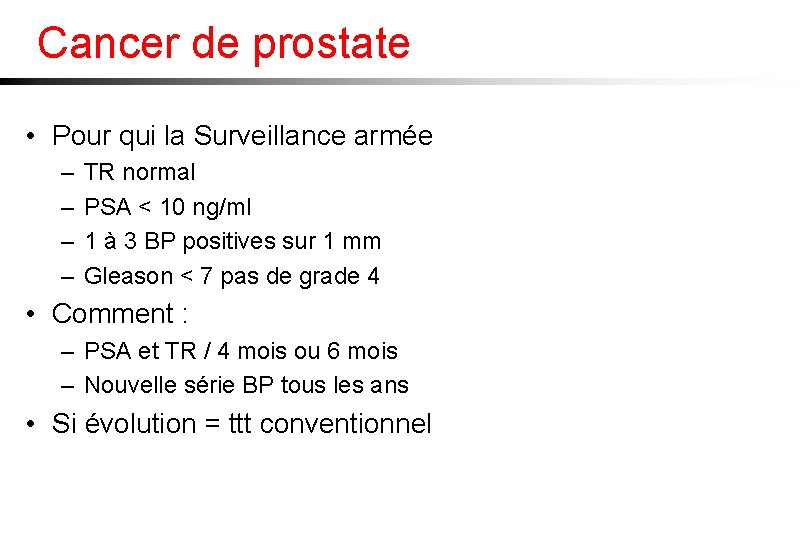 Cancer de prostate

• Pour qui la Surveillance armée
 – TR normal
 – PSA < 10 ng/ml
 – 1 à 3 BP positives sur 1 mm
 – Gleason < 7 pas de grade 4
• Comment :
 – PSA et TR / 4 mois ou 6 mois
 – Nouvelle série BP tous les ans
• Si évolution = ttt conventionnel